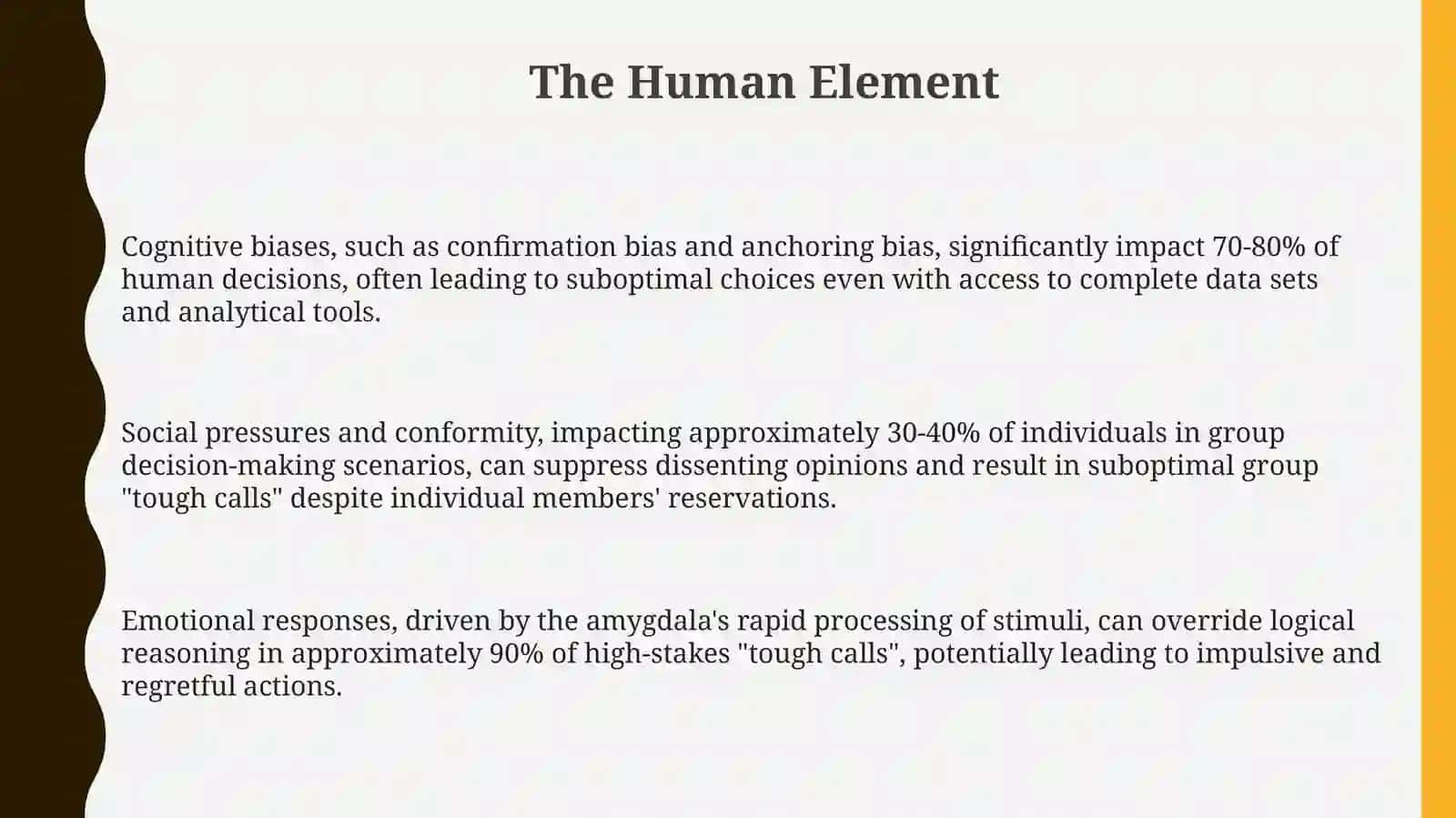 The Human Element

Cognitive biases, such as confirmation bias and anchoring bias, significantly impact 70-80% of human decisions, often leading to suboptimal choices even with access to complete data sets and analytical tools.

Social pressures and conformity, impacting approximately 30-40% of individuals in group decision-making scenarios, can suppress dissenting opinions and result in suboptimal group "tough calls" despite individual members' reservations.

Emotional responses, driven by the amygdala's rapid processing of stimuli, can override logical reasoning in approximately 90% of high-stakes "tough calls", potentially leading to impulsive and regretful actions.